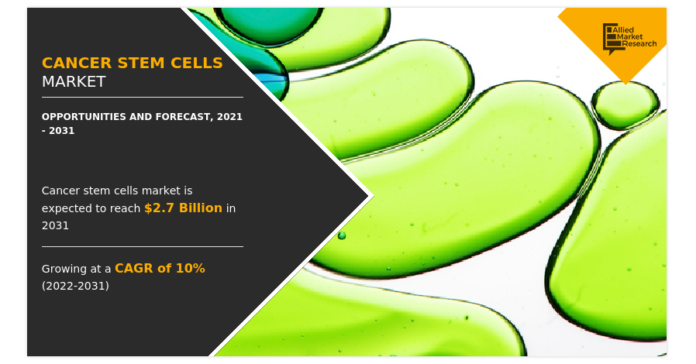 CANCER STEM CELLS
MARKET

OPPORTUNITIES AND FORECAST, 2021 - 2031

Cancer stem cells market is expected to reach $2.7 Billion in 2031

Growing at a CAGR of 10% (2022-2031)

Allied Market Research